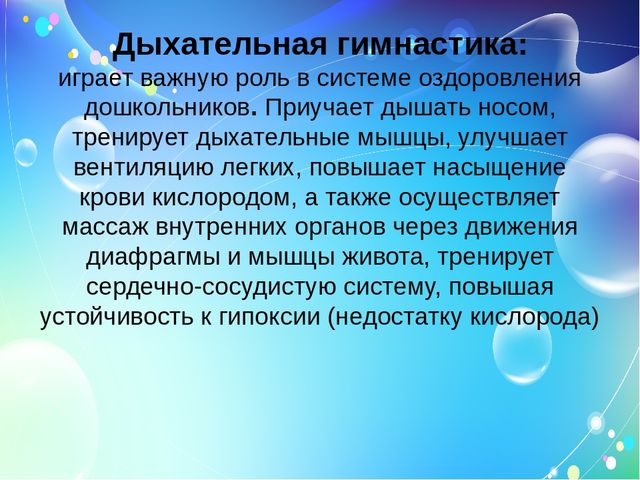 Дыхательная гимнастика:
играет важную роль в системе оздоровления дошкольников. Приучает дышать носом, тренирует дыхательные мышцы, улучшает вентиляцию легких, повышает насыщение крови кислородом, а также осуществляет массаж внутренних органов через движения диафрагмы и мышцы живота, тренирует сердечно-сосудистую систему, повышая устойчивость к гипоксии (недостатку кислорода)